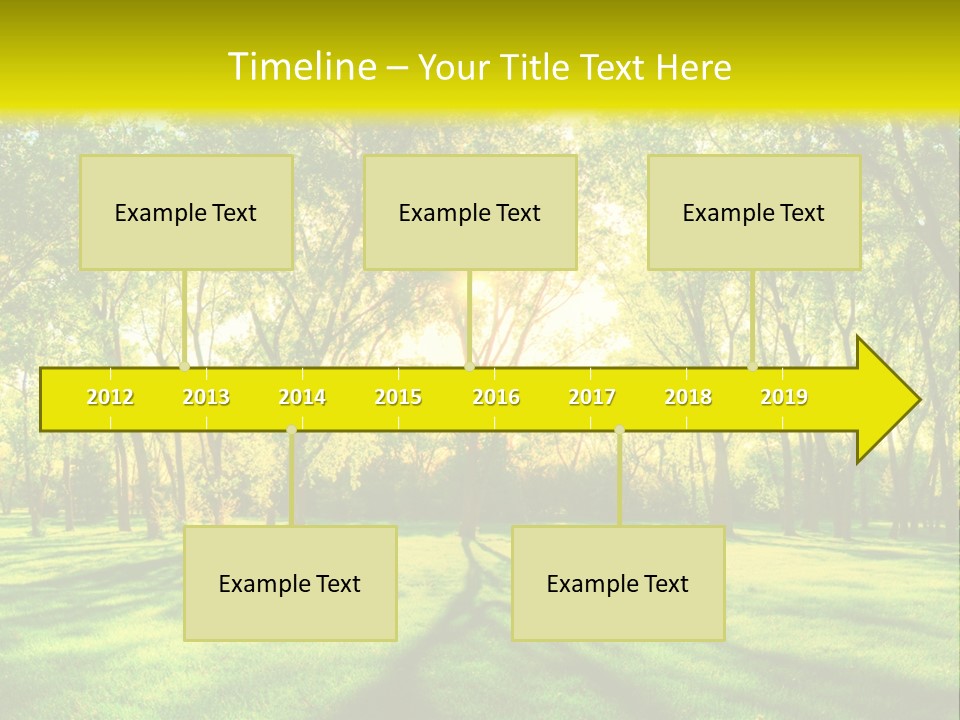 Timeline – Your Title Text Here

Example Text

Example Text

Example Text

2012 2013 2014 2015 2016 2017 2018 2019

Example Text

Example Text